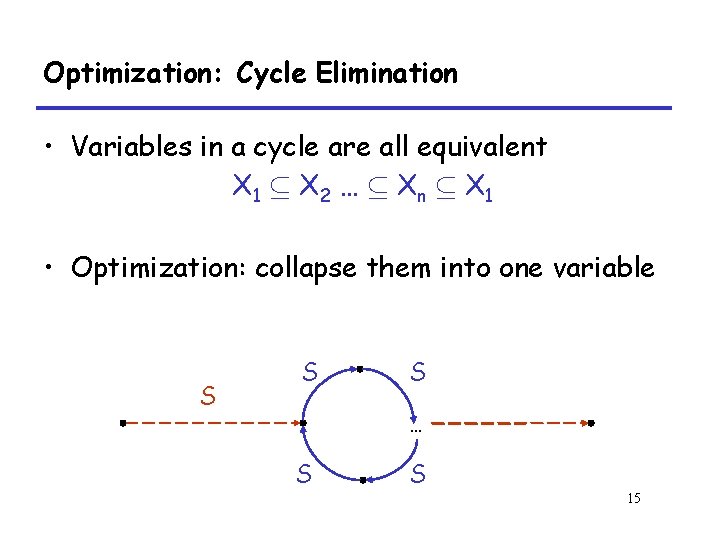 Optimization: Cycle Elimination

• Variables in a cycle are all equivalent

$X_1 \subseteq X_2 \ldots \subseteq X_n \subseteq X_1$

• Optimization: collapse them into one variable

S

S

S

...

S

S

15